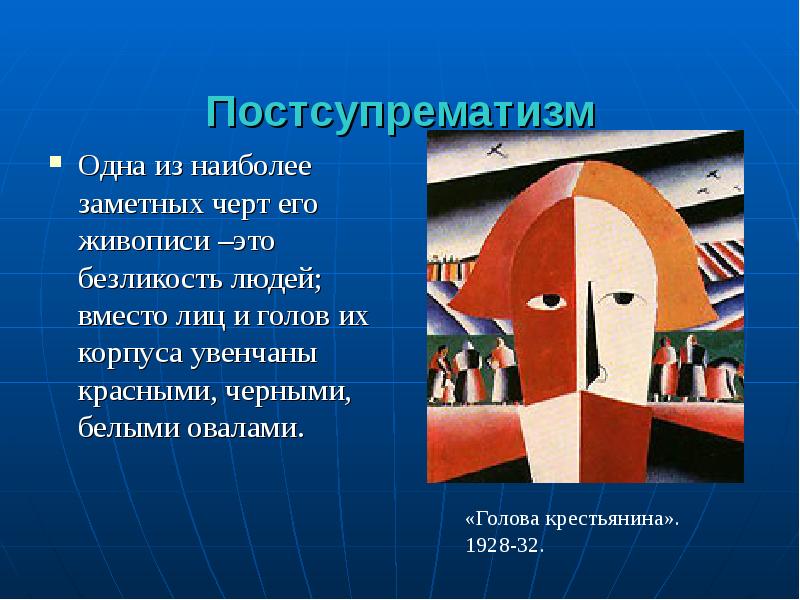 Постсупрематизм

Одна из наиболее заметных черт его живописи –это безликость людей; вместо лиц и голов их корпуса увенчаны красными, черными, белыми овалами.

«Голова крестьянина». 1928-32.